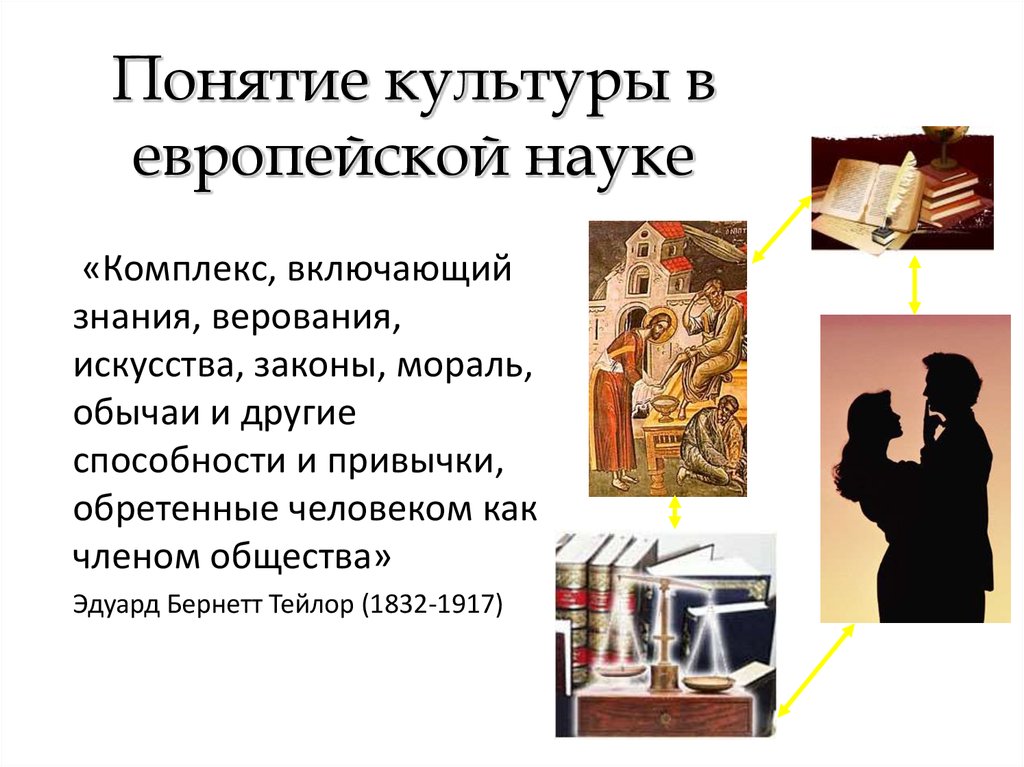 Понятие культуры в европейской науке

«Комплекс, включающий знания, верования, искусства, законы, мораль, обычаи и другие способности и привычки, обретенные человеком как членом общества»

Эдуард Бернетт Тейлор (1832-1917)